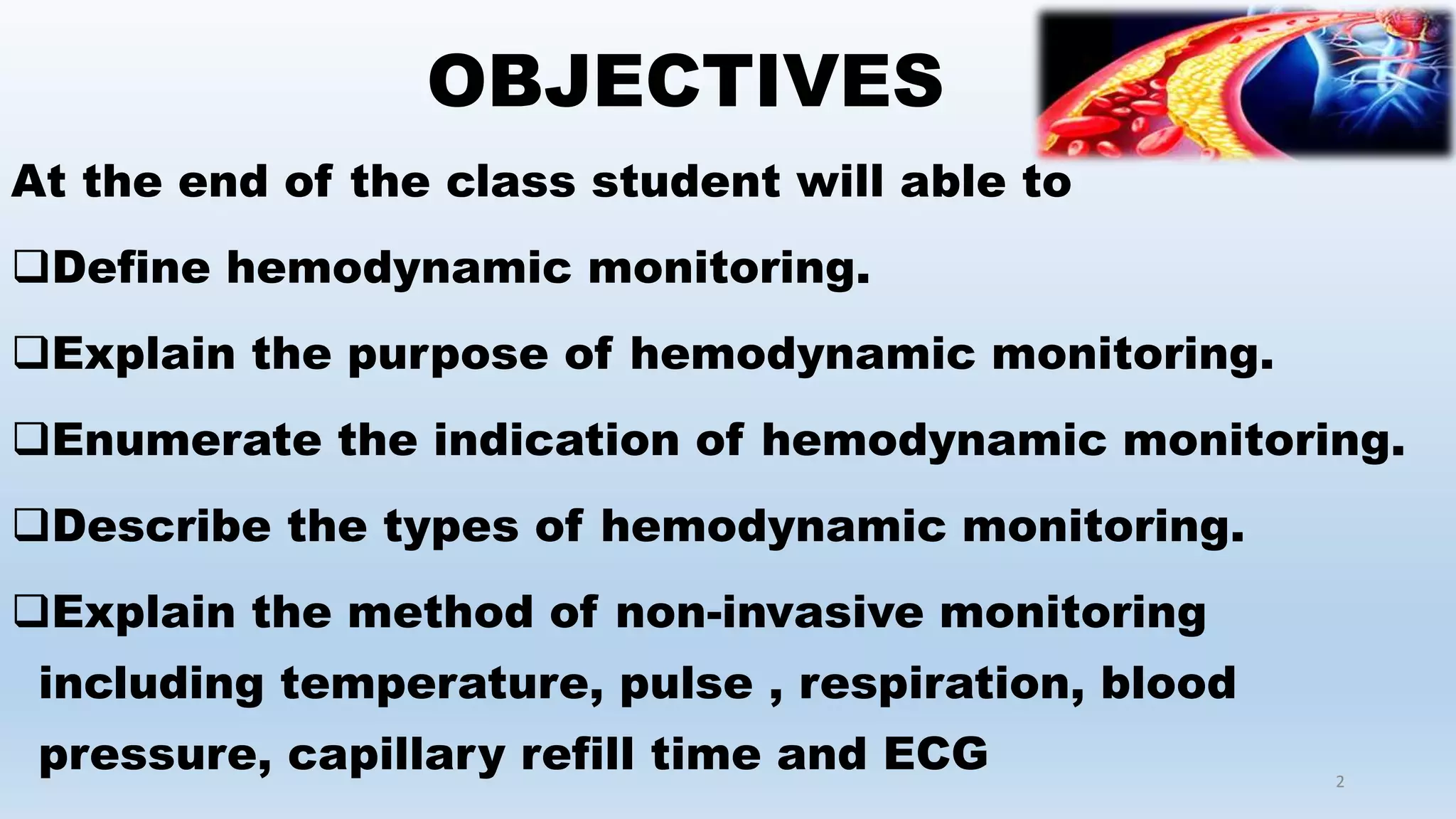 OBJECTIVES

At the end of the class student will able to

❑Define hemodynamic monitoring.

❑Explain the purpose of hemodynamic monitoring.

❑Enumerate the indication of hemodynamic monitoring.

❑Describe the types of hemodynamic monitoring.

❑Explain the method of non-invasive monitoring including temperature, pulse , respiration, blood pressure, capillary refill time and ECG

2